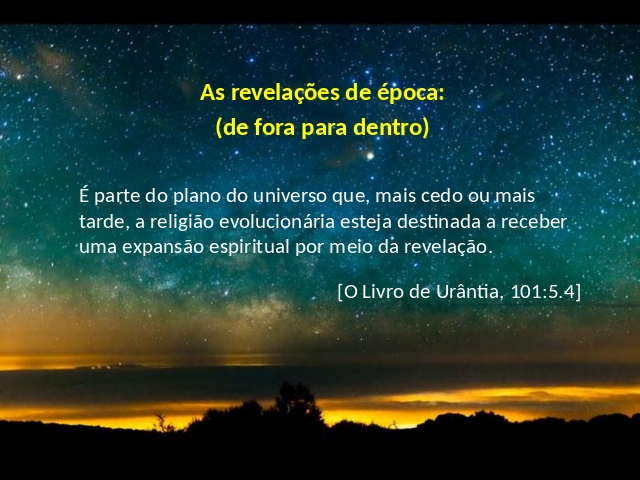 As revelações de época:
(de fora para dentro)

É parte do plano do universo que, mais cedo ou mais tarde, a religião evolucionária esteja destinada a receber uma expansão espiritual por meio da revelação.

[O Livro de Urântia, 101:5.4]